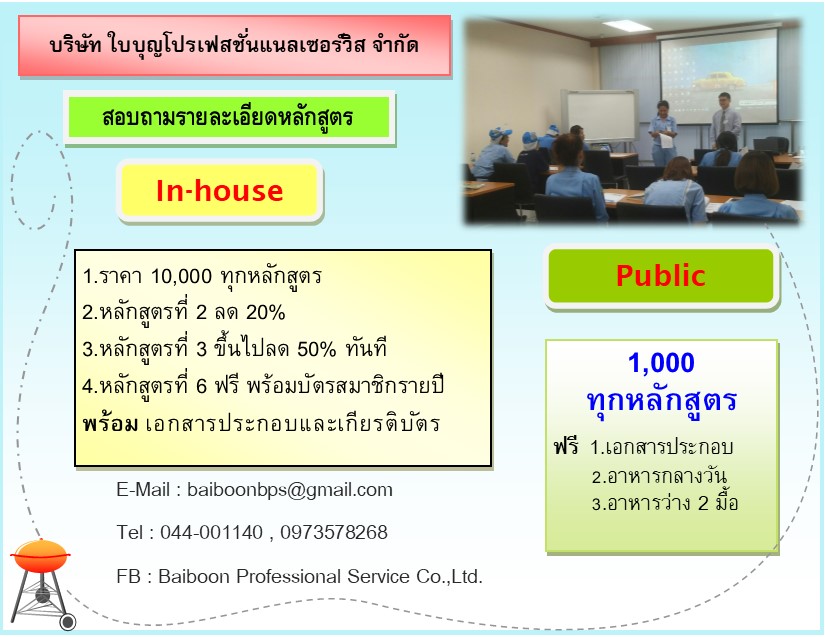 บริษัท ใบบุญโปรเฟสชั่นแนลเซอร์วิส จำกัด

สอบถามรายละเอียดหลักสูตร

In-house

1.ราคา 10,000 ทุกหลักสูตร
2.หลักสูตรที่ 2 ลด 20%
3.หลักสูตรที่ 3 ขึ้นไปลด 50% ทันที
4.หลักสูตรที่ 6 ฟรี พร้อมบัตรสมาชิกรายปี
พร้อม เอกสารประกอบและเกียรติบัตร

E-Mail : baiboonbps@gmail.com

Tel : 044-001140 , 0973578268

FB : Baiboon Professional Service Co.,Ltd.

Public

1,000
ทุกหลักสูตร

ฟรี 1.เอกสารประกอบ
2.อาหารกลางวัน
3.อาหารว่าง 2 มื้อ